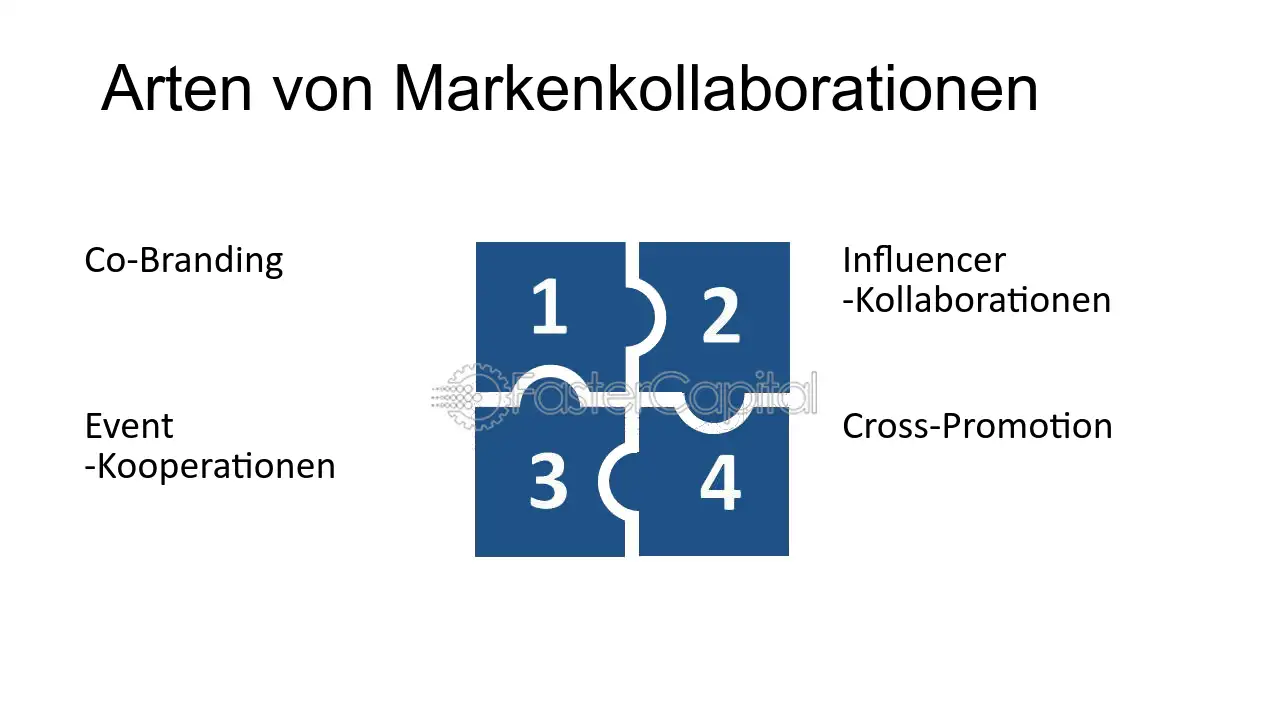 Arten von Markenkollaborationen

Co-Branding

1

2

Influencer
-Kollaborationen

FasterCapital

Event
-Kooperationen

3

4

Cross-Promotion